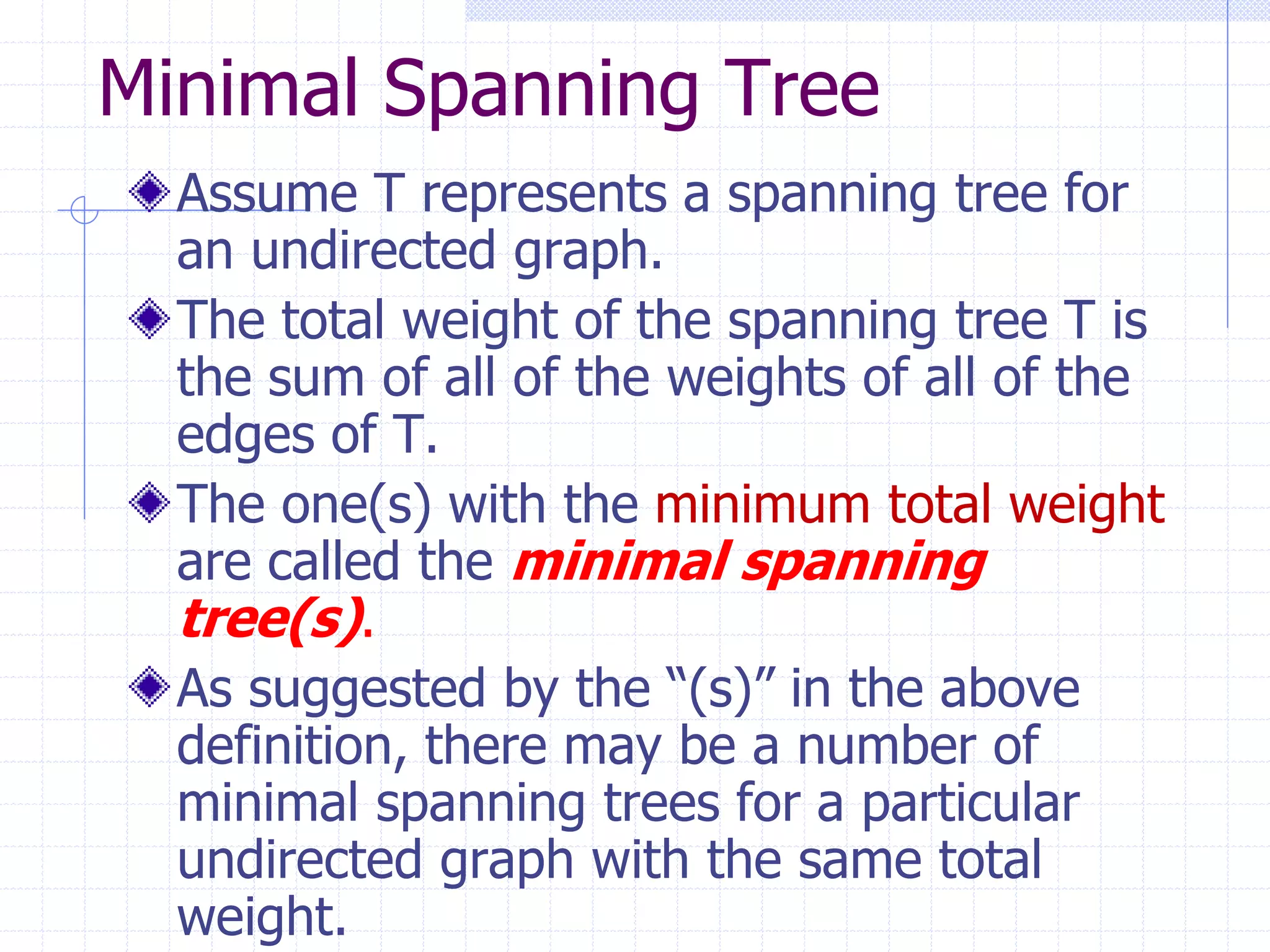 Minimal Spanning Tree

Assume T represents a spanning tree for an undirected graph.

The total weight of the spanning tree T is the sum of all of the weights of all of the edges of T.

The one(s) with the minimum total weight are called the minimal spanning tree(s).

As suggested by the “(s)” in the above definition, there may be a number of minimal spanning trees for a particular undirected graph with the same total weight.